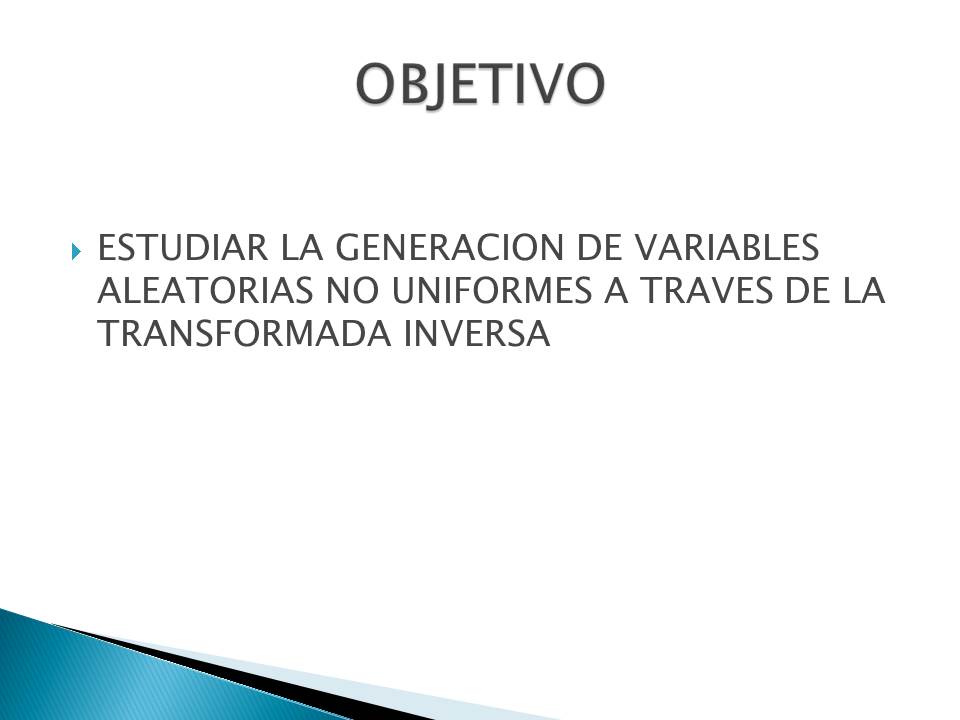 OBJETIVO

ESTUDIAR LA GENERACION DE VARIABLES ALEATORIAS NO UNIFORMES A TRAVES DE LA TRANSFORMADA INVERSA